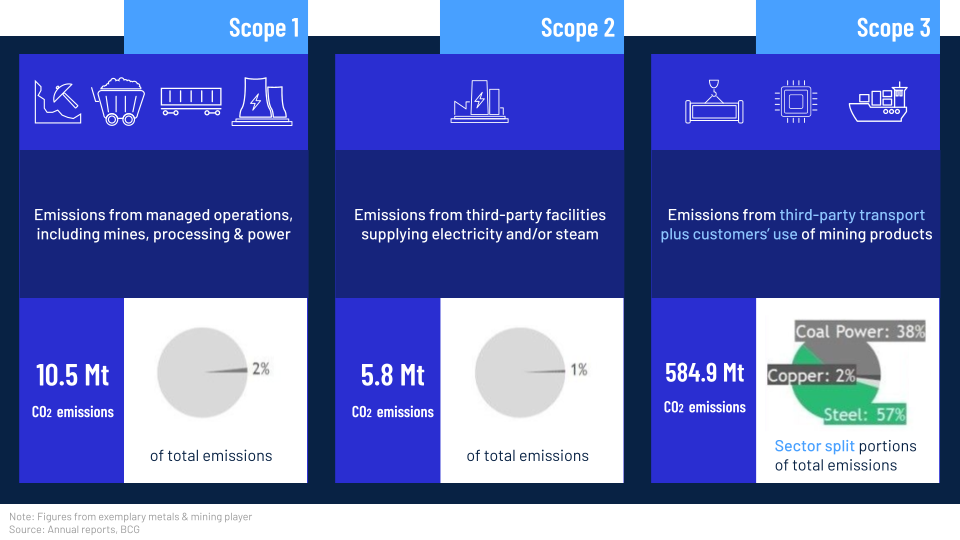 Scope 1

Emissions from managed operations, including mines, processing & power

10.5 Mt
$CO_2$ emissions

2%

of total emissions

Scope 2

Emissions from third-party facilities supplying electricity and/or steam

5.8 Mt
$CO_2$ emissions

1%

of total emissions

Scope 3

Emissions from third-party transport plus customers' use of mining products

584.9 Mt
$CO_2$ emissions

Coal Power: 38%
Copper: 2%
Steel: 57%

Sector split portions of total emissions

Note: Figures from exemplary metals & mining player
Source: Annual reports, BCG